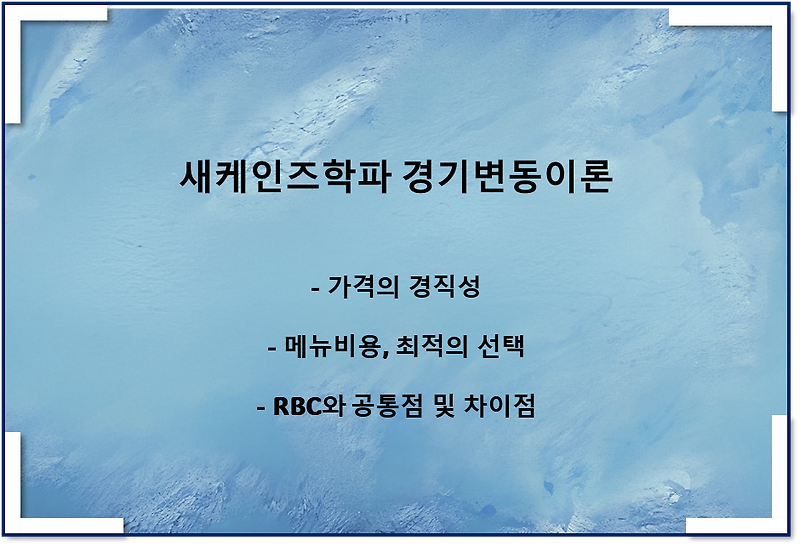 새케인즈학파 경기변동이론

- 가격의 경직성

- 메뉴비용, 최적의 선택

- RBC와 공통점 및 차이점